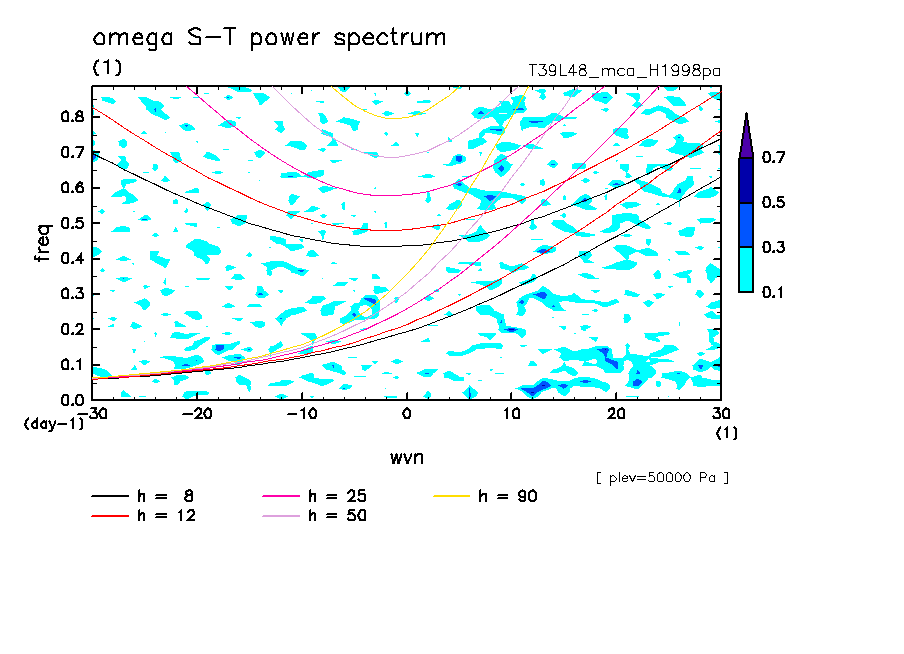 omega S-T power spectrum
(1)
T39L48_mca_H1998pa

freq
0.8
0.7
0.6
0.5
0.4
0.3
0.2
0.1
0.0
(day-1)
-30
-20
-10
0
10
20
30
(1)
wvn

0.7
0.5
0.3
0.1

[ plev=50000 Pa ]

h = 8
h = 12
h = 25
h = 50
h = 90